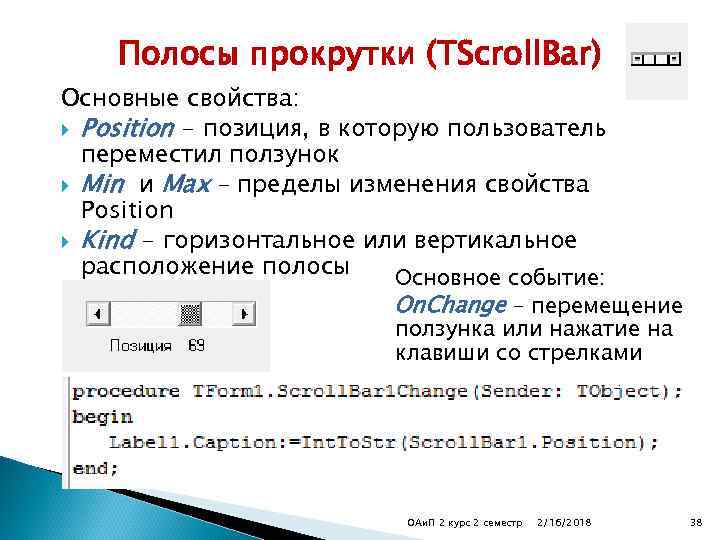 Полосы прокрутки (TScrollBar)

Основные свойства:

Position – позиция, в которую пользователь переместил ползунок

Min и Max – пределы изменения свойства Position

Kind – горизонтальное или вертикальное расположение полосы

Позиция 69

Основное событие:

OnChange – перемещение ползунка или нажатие на клавиши со стрелками

procedure TForm1.ScrollBar1Change(Sender: TObject);
begin
Label1.Caption:=IntToStr(ScrollBar1.Position);
end;

ОАиП 2 курс 2 семестр 2/16/2018 38